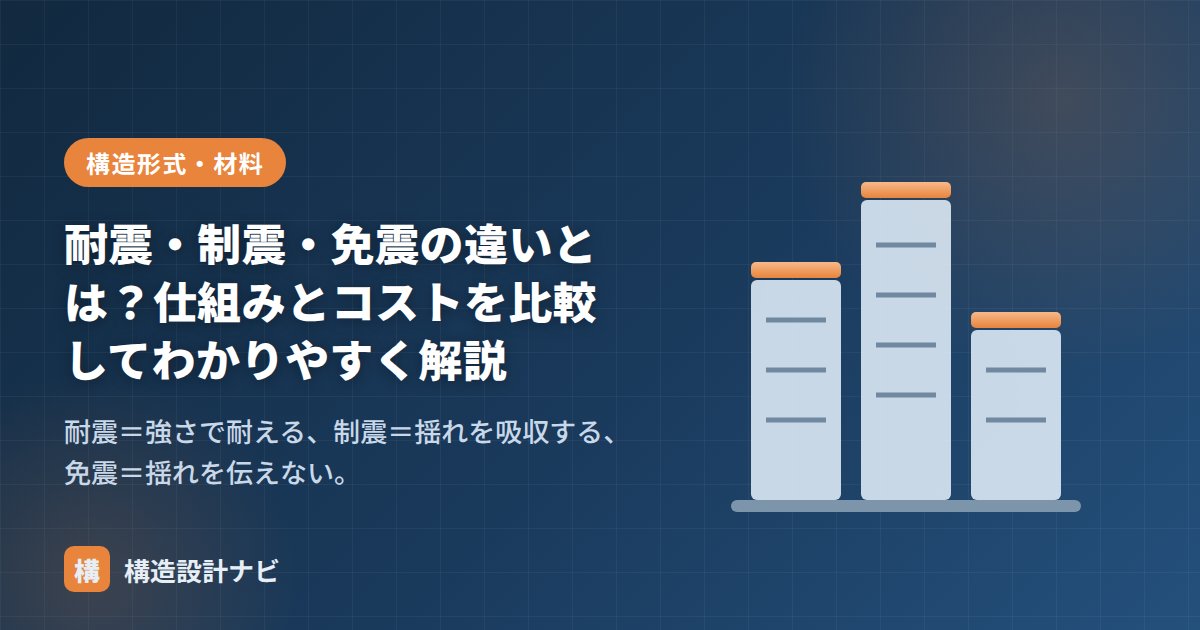 構造形式・材料

耐震・制震・免震の違いとは？仕組みとコストを比較してわかりやすく解説

耐震＝強さで耐える、制震＝揺れを吸収する、免震＝揺れを伝えない。

構

構造設計ナビ